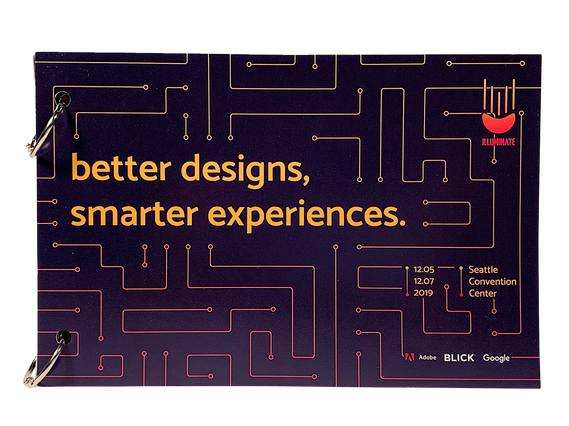 ILLUMINATE

better designs,
smarter experiences.

12.05
12.07
2019

Seattle
Convention
Center

Adobe BLICK Google